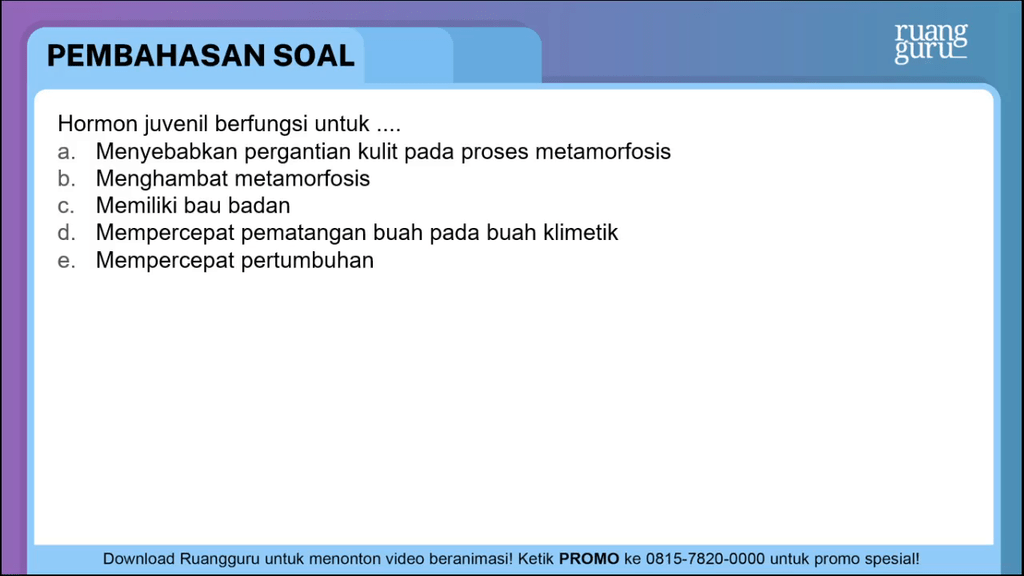 PEMBAHASAN SOAL

ruang guru

Hormon juvenil berfungsi untuk ....
a. Menyebabkan pergantian kulit pada proses metamorfosis
b. Menghambat metamorfosis
c. Memiliki bau badan
d. Mempercepat pematangan buah pada buah klimetik
e. Mempercepat pertumbuhan

Download Ruangguru untuk menonton video beranimasi! Ketik PROMO ke 0815-7820-0000 untuk promo spesial!